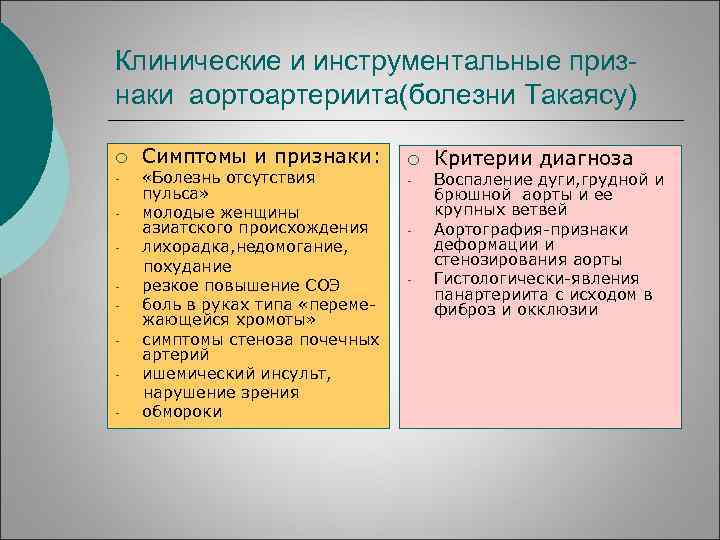 Клинические и инструментальные признаки аортоартериита(болезни Такаясу)

○ Симптомы и признаки:
- «Болезнь отсутствия пульса»
- молодые женщины азиатского происхождения
- лихорадка,недомогание, похудание
- резкое повышение СОЭ
- боль в руках типа «перемежающейся хромоты»
- симптомы стеноза почечных артерий
- ишемический инсульт, нарушение зрения
- обмороки

○ Критерии диагноза
- Воспаление дуги,грудной и брюшной аорты и ее крупных ветвей
- Аортография-признаки деформации и стенозирования аорты
- Гистологически-явления панартериита с исходом в фиброз и окклюзии